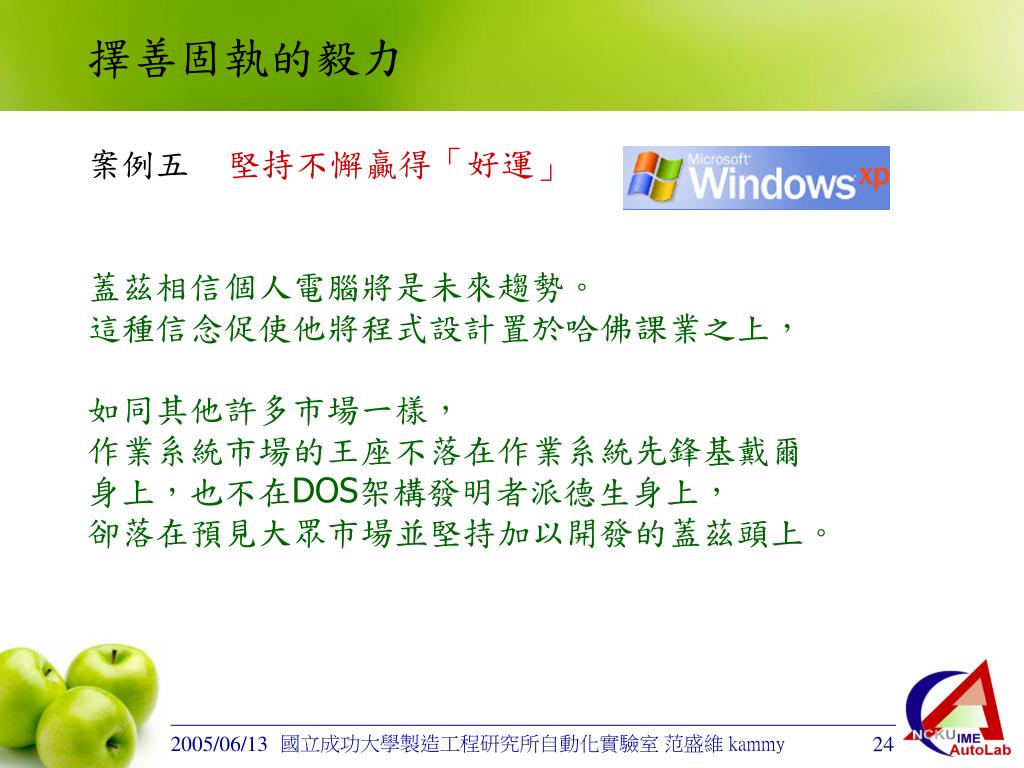 擇善固執的毅力

案例五　堅持不懈贏得「好運」

Microsoft Windows xp

蓋茲相信個人電腦將是未來趨勢。
這種信念促使他將程式設計置於哈佛課業之上，

如同其他許多市場一樣，
作業系統市場的王座不落在作業系統先鋒基戴爾身上，也不在DOS架構發明者派德生身上，
卻落在預見大眾市場並堅持加以開發的蓋茲頭上。

2005/06/13　國立成功大學製造工程研究所自動化實驗室 范盛維 kammy　24

NCKU IME AutoLab